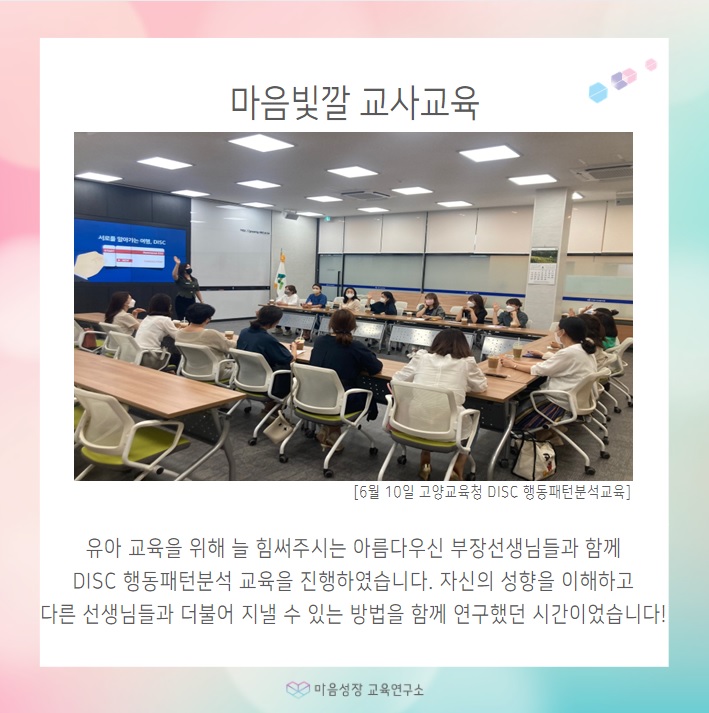 마음빛깔 교사교육

서로를 알아가는 여행, DISC

[6월 10일 고양교육청 DISC 행동패턴분석교육]

유아 교육을 위해 늘 힘써주시는 아름다우신 부장선생님들과 함께 DISC 행동패턴분석 교육을 진행하였습니다. 자신의 성향을 이해하고 다른 선생님들과 더불어 지낼 수 있는 방법을 함께 연구했던 시간이었습니다!

마음성장 교육연구소